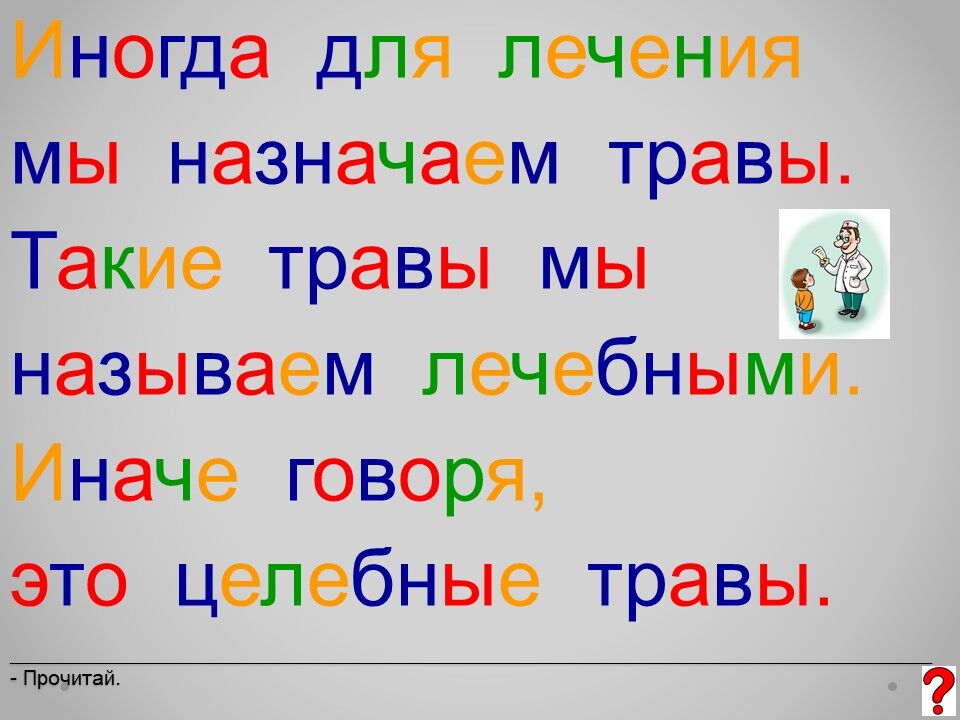 Иногда для лечения мы назначаем травы. Такие травы мы называем лечебными. Иначе говоря, это целебные травы.

- Прочитай.

?